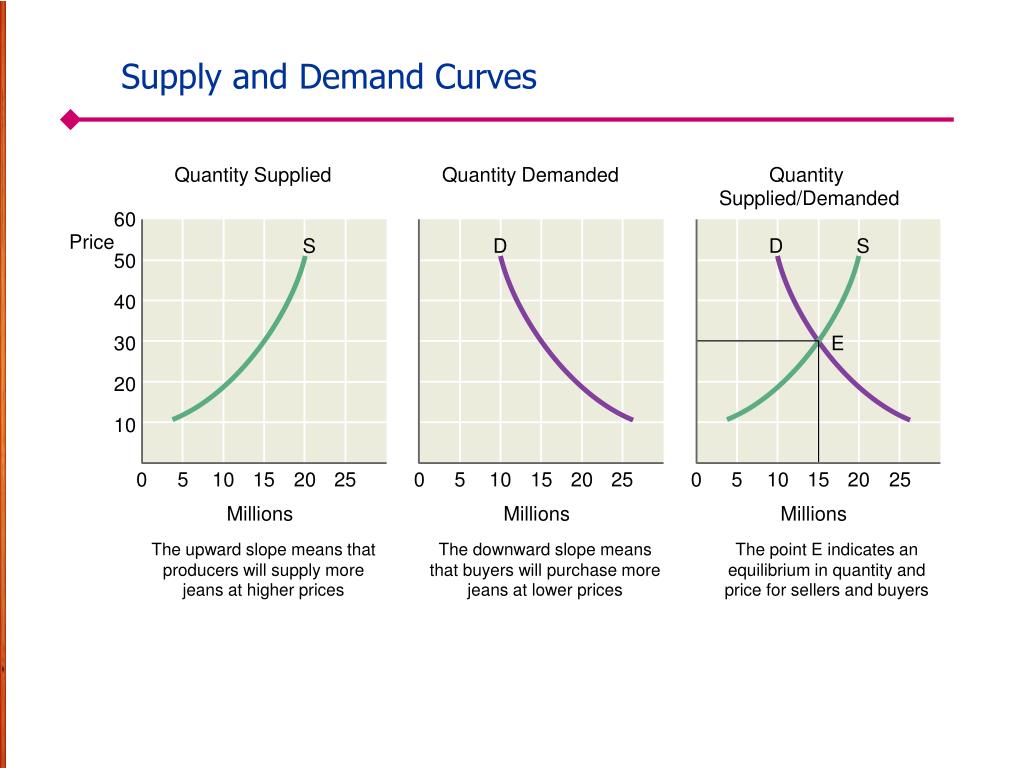 Supply and Demand Curves

Quantity Supplied

Price

60
50
40
30
20
10

S

0 5 10 15 20 25

Millions

The upward slope means that producers will supply more jeans at higher prices

Quantity Demanded

D

0 5 10 15 20 25

Millions

The downward slope means that buyers will purchase more jeans at lower prices

Quantity Supplied/Demanded

D S

E

0 5 10 15 20 25

Millions

The point E indicates an equilibrium in quantity and price for sellers and buyers